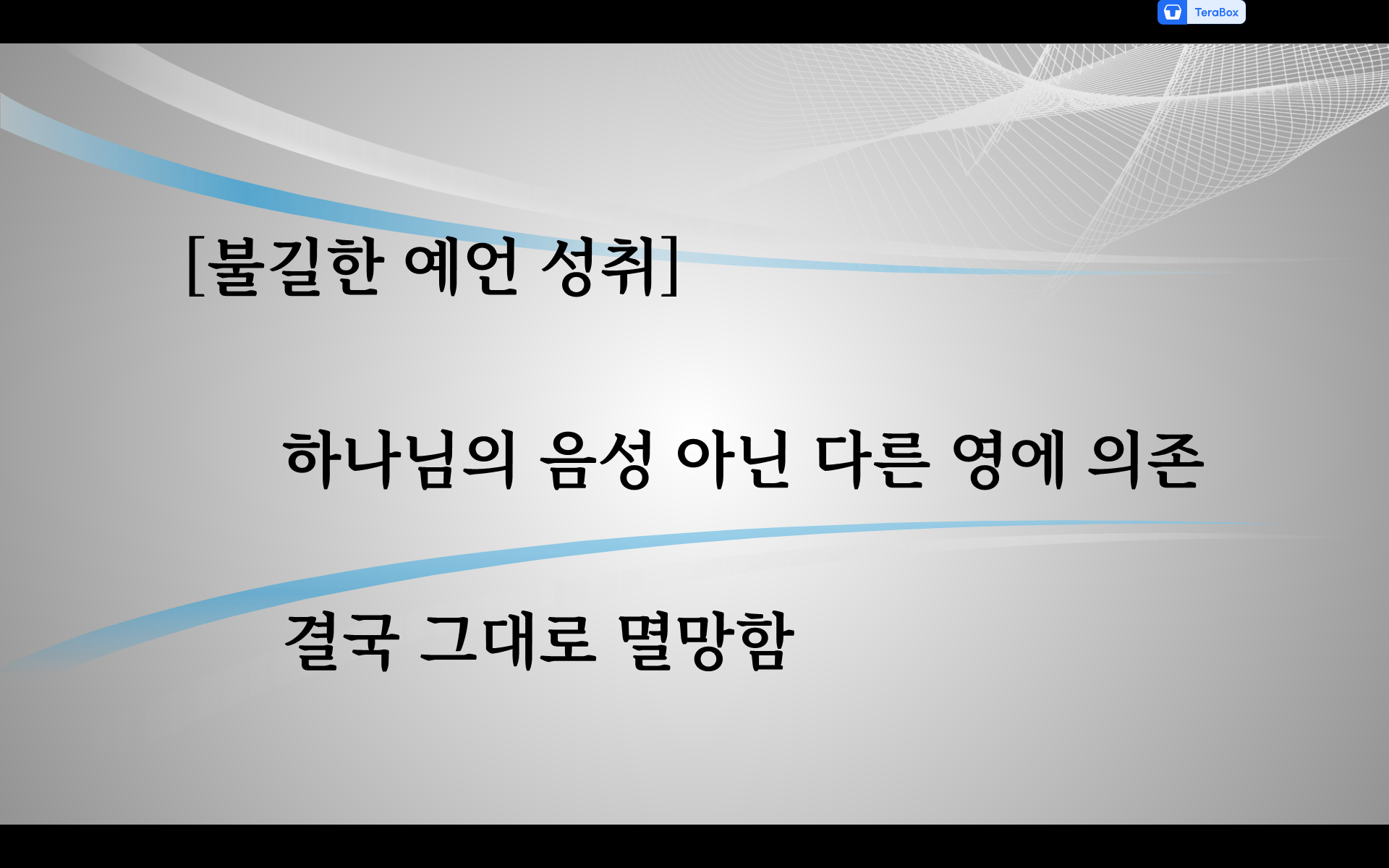 TeraBox

[불길한 예언 성취]

하나님의 음성 아닌 다른 영에 의존

결국 그대로 멸망함